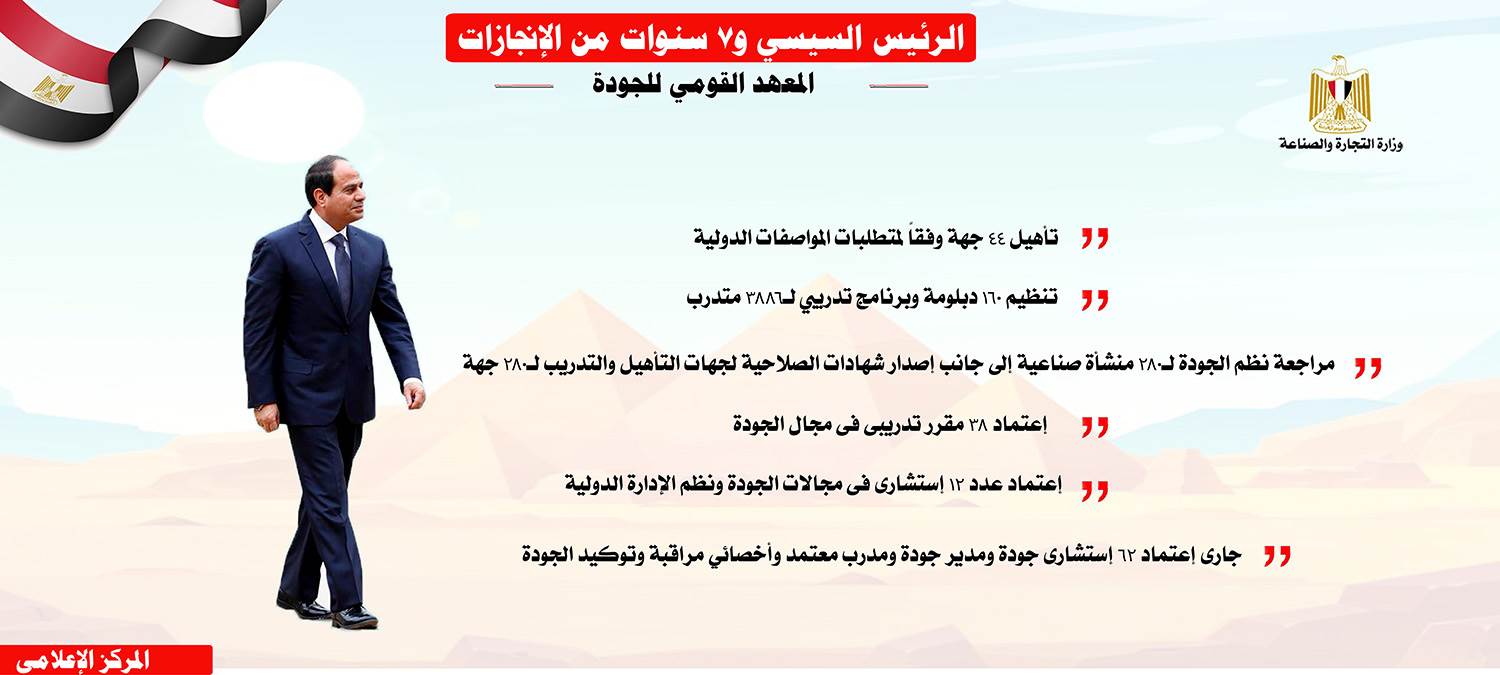 الرئيس السيسي و٧ سنوات من الإنجازات

المعهد القومي للجودة

وزارة التجارة والصناعة

تأهيل ٤٤ جهة وفقاً لمتطلبات المواصفات الدولية

تنظيم ١٦٠ دبلومة وبرنامج تدريبي لـ٣٨٨٦ متدرب

مراجعة نظم الجودة لـ٢٨٠ منشأة صناعية إلى جانب إصدار شهادات الصلاحية لجهات التأهيل والتدريب لـ٢٨٠ جهة

إعتماد ٣٨ مقرر تدريبى فى مجال الجودة

إعتماد عدد ١٢ إستشارى فى مجالات الجودة ونظم الإدارة الدولية

جارى إعتماد ٦٢ إستشارى جودة ومدير جودة ومدرب معتمد وأخصائي مراقبة وتوكيد الجودة

المركز الإعلامى